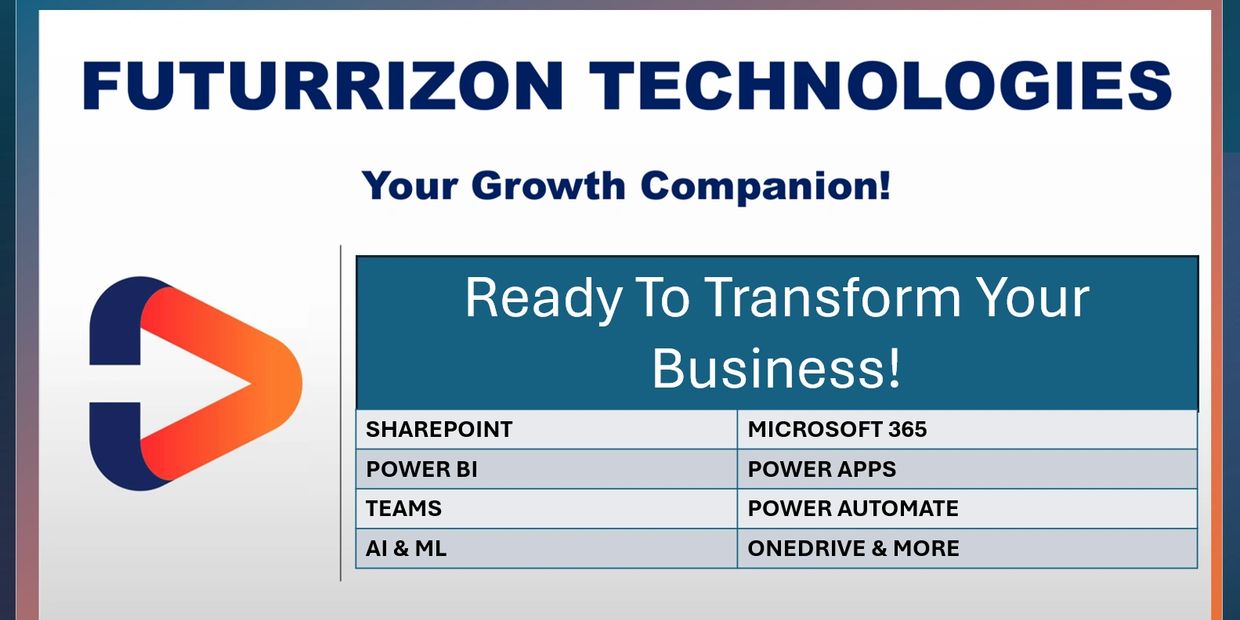 FUTURRIZON TECHNOLOGIES

Your Growth Companion!

| Ready To Transform Your Business! | |
|---|---|
| SHAREPOINT | MICROSOFT 365 |
| POWER BI | POWER APPS |
| TEAMS | POWER AUTOMATE |
| AI & ML | ONEDRIVE & MORE |